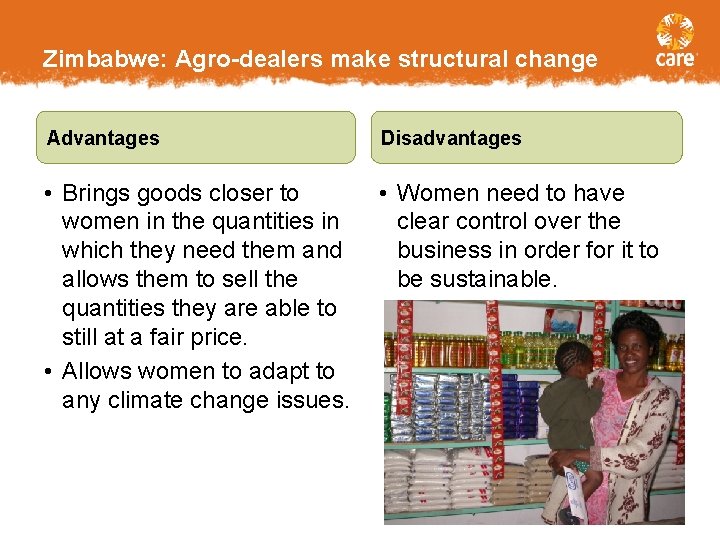 Zimbabwe: Agro-dealers make structural change

care

Advantages

• Brings goods closer to women in the quantities in which they need them and allows them to sell the quantities they are able to still at a fair price.

• Allows women to adapt to any climate change issues.

Disadvantages

• Women need to have clear control over the business in order for it to be sustainable.